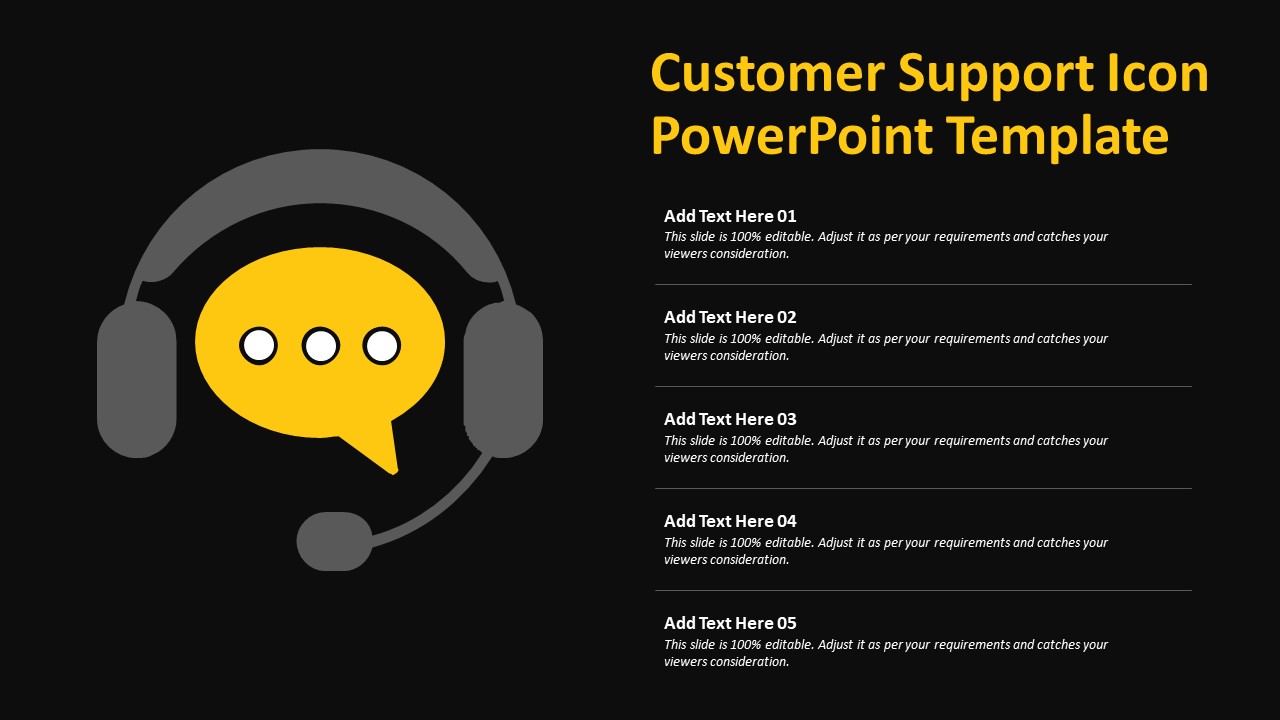 Customer Support Icon PowerPoint Template

Add Text Here 01
This slide is 100% editable. Adjust it as per your requirements and catches your viewers consideration.

Add Text Here 02
This slide is 100% editable. Adjust it as per your requirements and catches your viewers consideration.

Add Text Here 03
This slide is 100% editable. Adjust it as per your requirements and catches your viewers consideration.

Add Text Here 04
This slide is 100% editable. Adjust it as per your requirements and catches your viewers consideration.

Add Text Here 05
This slide is 100% editable. Adjust it as per your requirements and catches your viewers consideration.